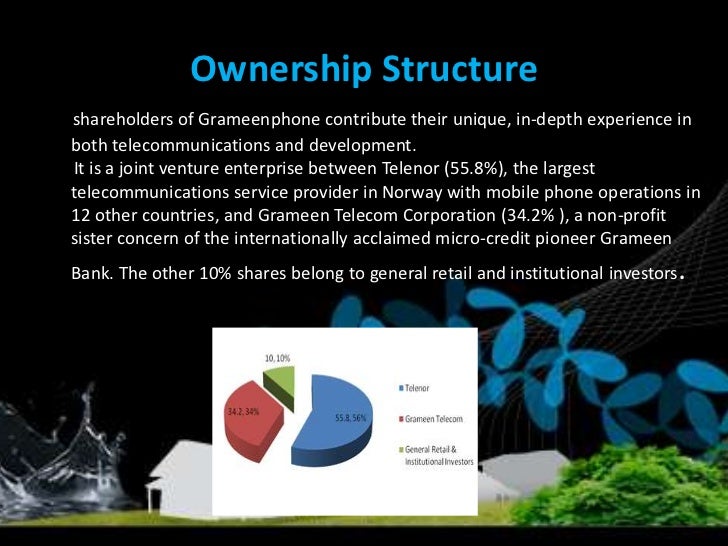 Ownership Structure

shareholders of Grameenphone contribute their unique, in-depth experience in both telecommunications and development.
It is a joint venture enterprise between Telenor (55.8%), the largest telecommunications service provider in Norway with mobile phone operations in 12 other countries, and Grameen Telecom Corporation (34.2% ), a non-profit sister concern of the internationally acclaimed micro-credit pioneer Grameen Bank. The other 10% shares belong to general retail and institutional investors.

10, 10%
34.2, 34%
55.8, 56%

Telenor
Grameen Telecom
General Retail & Institutional Investors